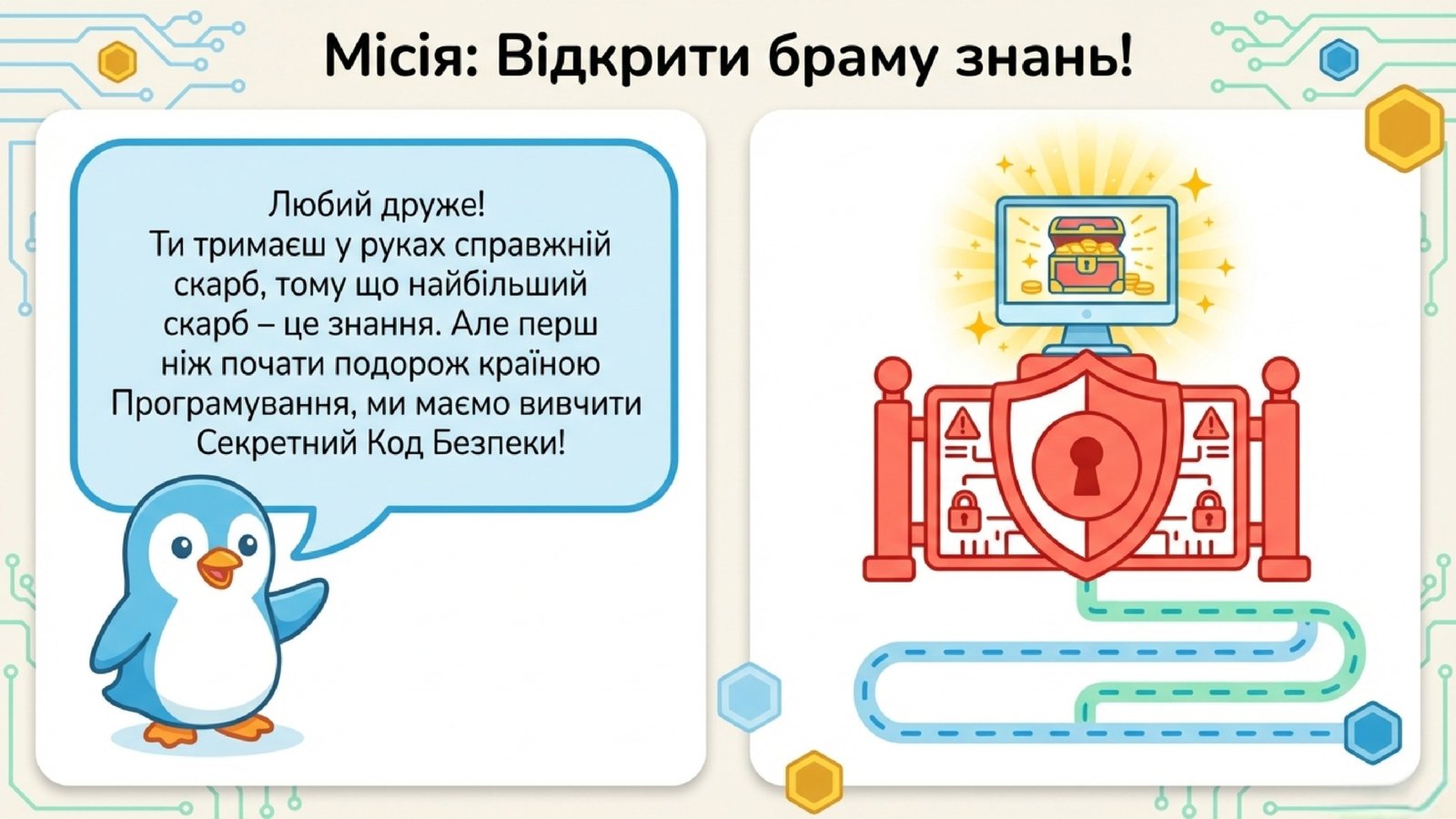 Місія: Відкрити браму знань!

Любий друже!
Ти тримаєш у руках справжній скарб, тому що найбільший скарб – це знання. Але перш ніж почати подорож країною Програмування, ми маємо вивчити Секретний Код Безпеки!